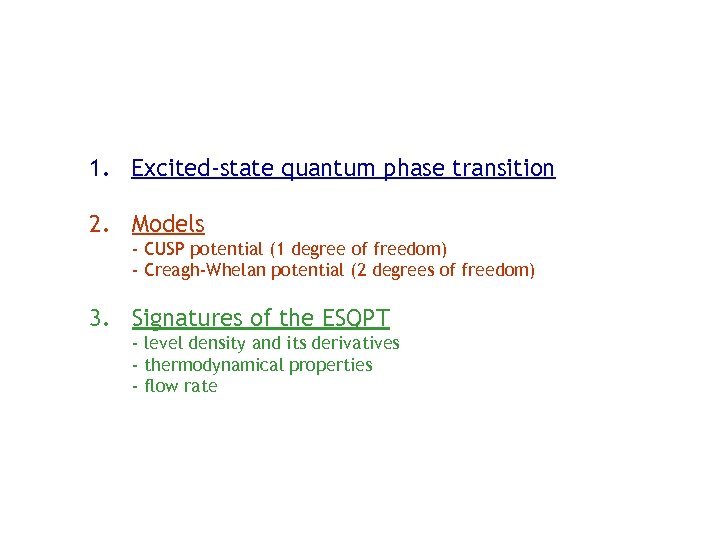 1. Excited-state quantum phase transition

2. Models
- CUSP potential (1 degree of freedom)
- Creagh-Whelan potential (2 degrees of freedom)

3. Signatures of the ESQPT
- level density and its derivatives
- thermodynamical properties
- flow rate